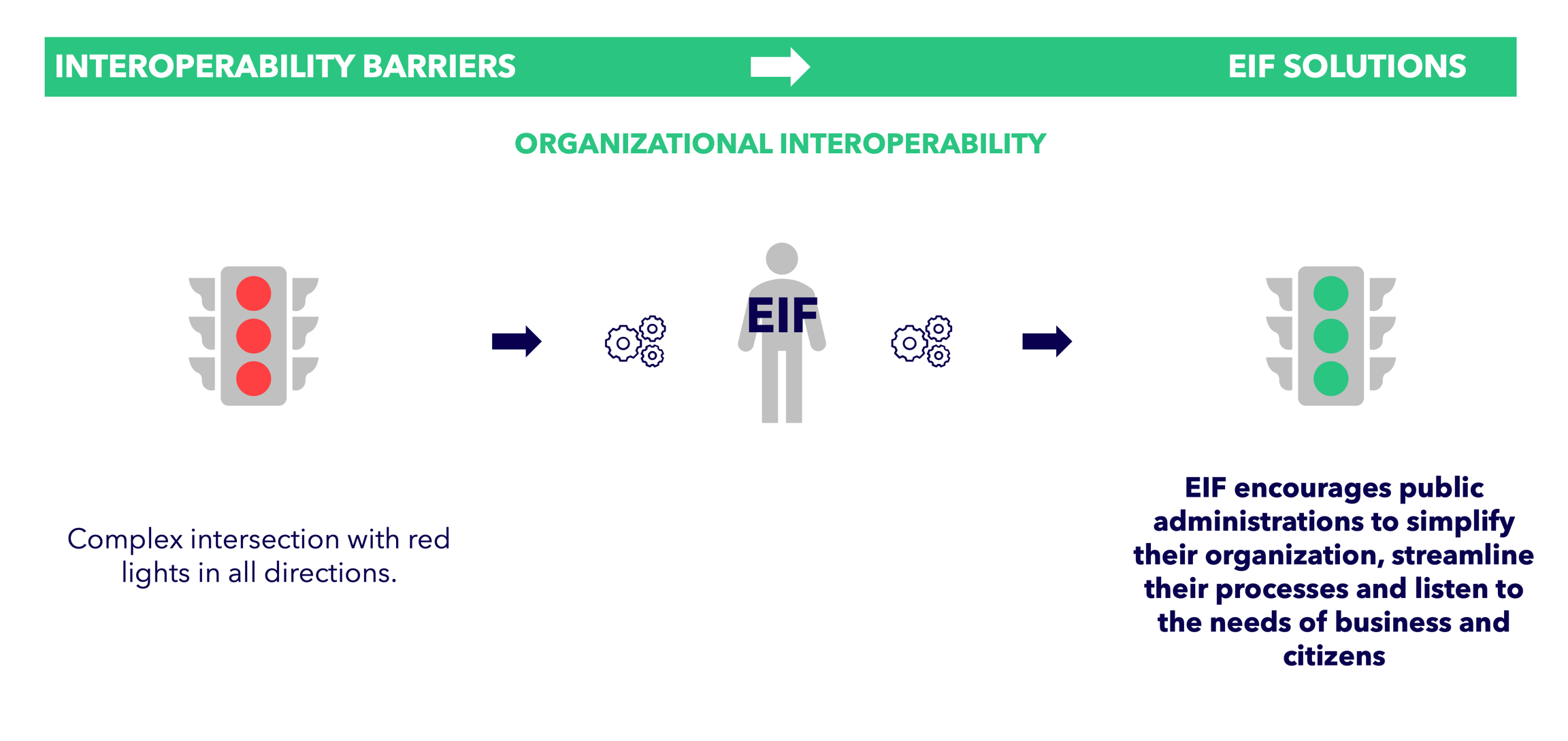 INTEROPERABILITY BARRIERS

EIF SOLUTIONS

ORGANIZATIONAL INTEROPERABILITY

EIF

Complex intersection with red lights in all directions.

EIF encourages public administrations to simplify their organization, streamline their processes and listen to the needs of business and citizens